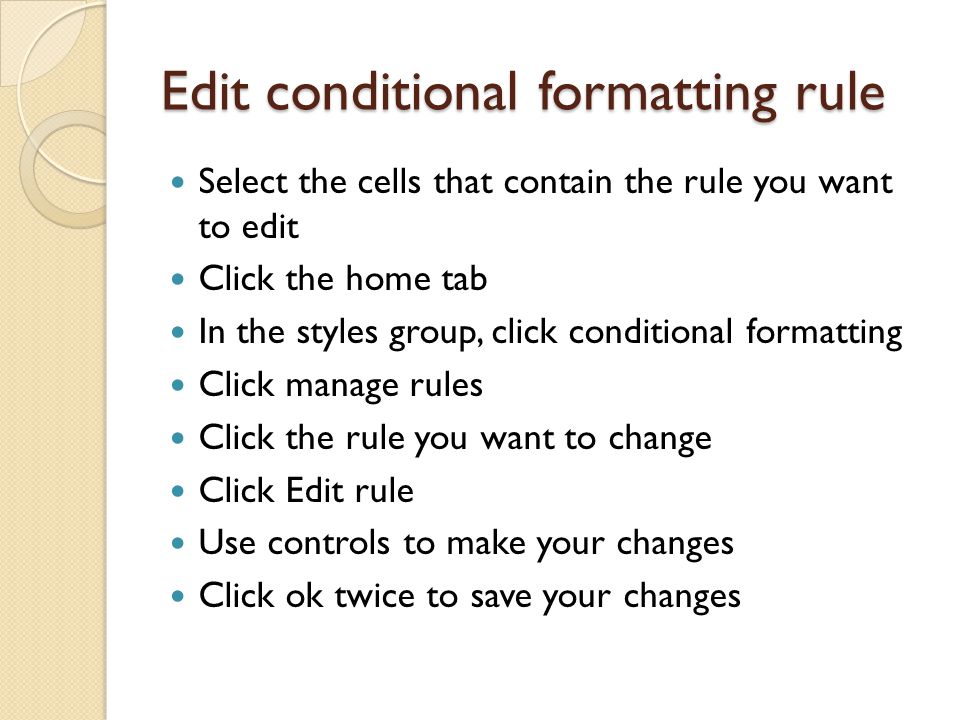 Edit conditional formatting rule

- Select the cells that contain the rule you want to edit
- Click the home tab
- In the styles group, click conditional formatting
- Click manage rules
- Click the rule you want to change
- Click Edit rule
- Use controls to make your changes
- Click ok twice to save your changes